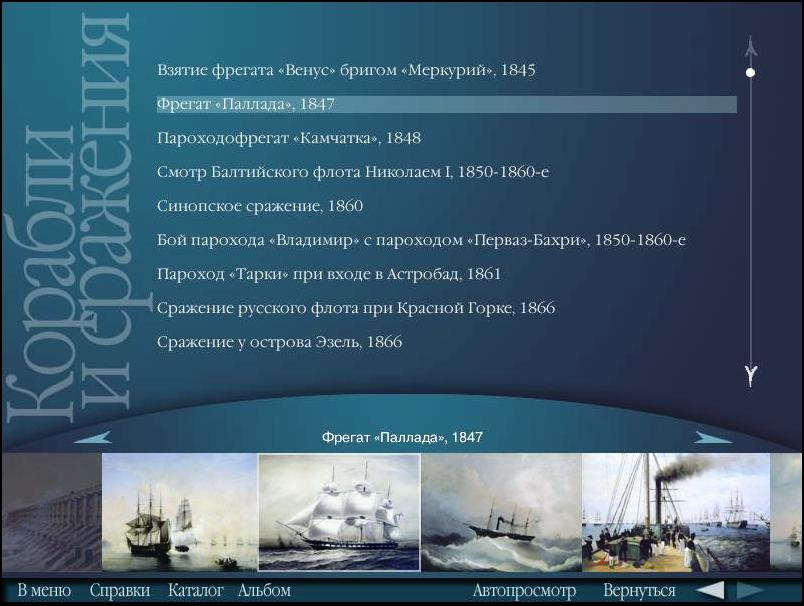 Корабли и сражения

Взятие фрегата «Венус» бригом «Меркурий», 1845

Фрегат «Паллада», 1847

Пароходофрегат «Камчатка», 1848

Смотр Балтийского флота Николаем I, 1850-1860-е

Синопское сражение, 1860

Бой парохода «Владимир» с пароходом «Перваз-Бахри», 1850-1860-е

Пароход «Тарки» при входе в Астробад, 1861

Сражение русского флота при Красной Горке, 1866

Сражение у острова Эзель, 1866

Фрегат «Паллада», 1847

В меню Справки Каталог Альбом Автопросмотр Вернуться